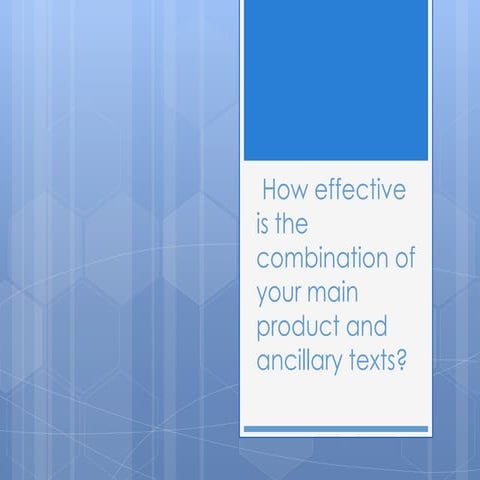 How effective is the combination of your main product and ancillary texts?